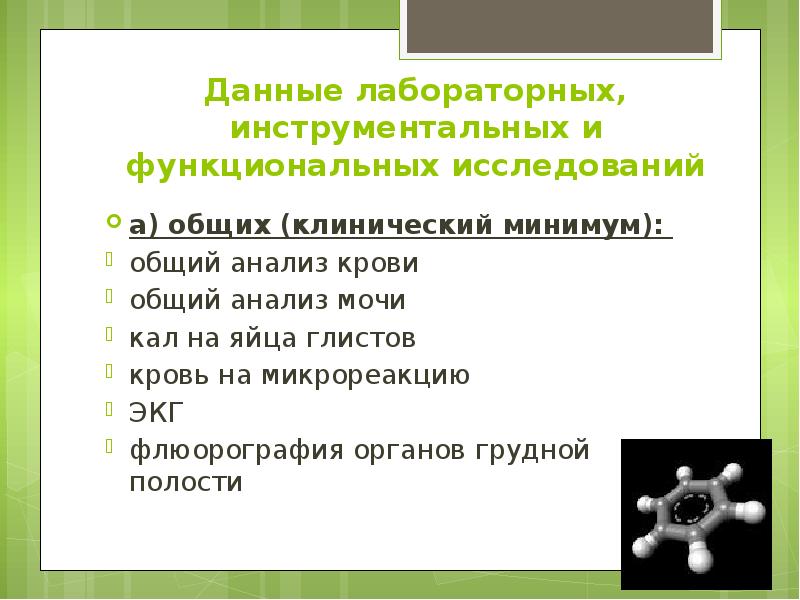 Данные лабораторных, инструментальных и функциональных исследований

а) общих (клинический минимум):
общий анализ крови
общий анализ мочи
кал на яйца глистов
кровь на микрореакцию
ЭКГ
флюорография органов грудной полости